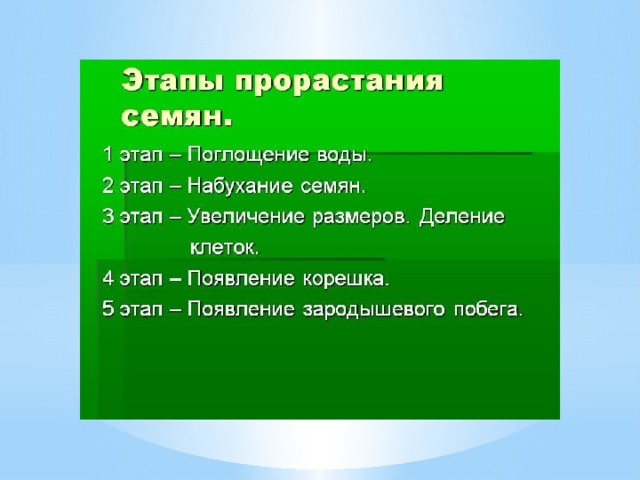 Этапы прорастания семян.

1 этап – Поглощение воды.

2 этап – Набухание семян.

3 этап – Увеличение размеров. Деление клеток.

4 этап – Появление корешка.

5 этап – Появление зародышевого побега.